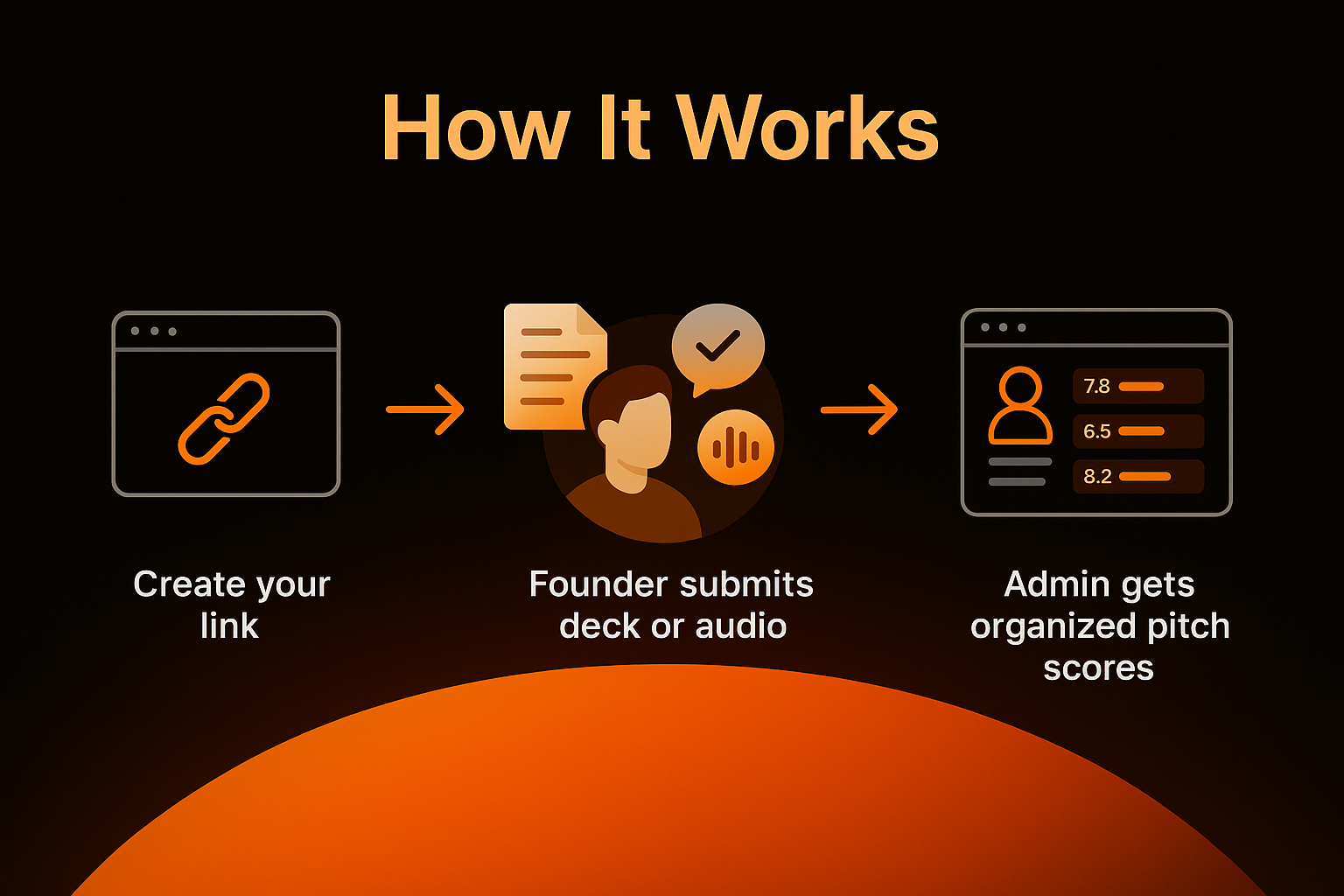 How It Works

7.8
6.5
8.2

Create your link

Founder submits deck or audio

Admin gets organized pitch scores